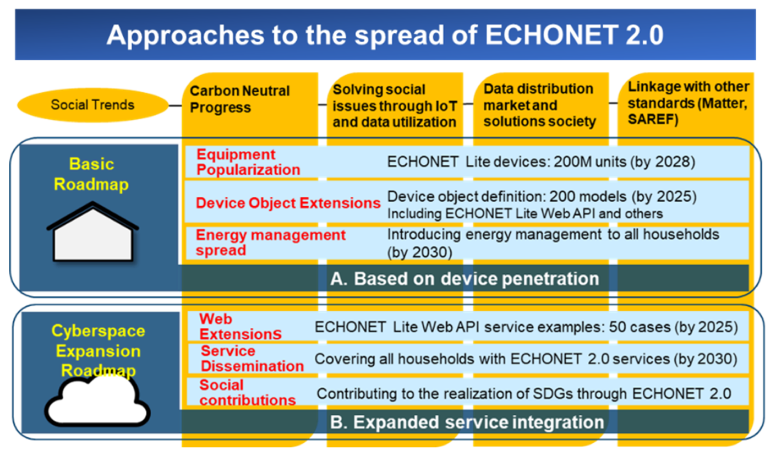 Approaches to the spread of ECHONET 2.0

Social Trends

Carbon Neutral Progress

Solving social issues through IoT and data utilization

Data distribution market and solutions society

Linkage with other standards (Matter, SAREF)

Basic Roadmap

Equipment Popularization

ECHONET Lite devices: 200M units (by 2028)

Device Object Extensions

Device object definition: 200 models (by 2025)
Including ECHONET Lite Web API and others

Energy management spread

Introducing energy management to all households (by 2030)

A. Based on device penetration

Cyberspace Expansion Roadmap

Web Extensions

ECHONET Lite Web API service examples: 50 cases (by 2025)

Service Dissemination

Covering all households with ECHONET 2.0 services (by 2030)

Social contributions

Contributing to the realization of SDGs through ECHONET 2.0

B. Expanded service integration